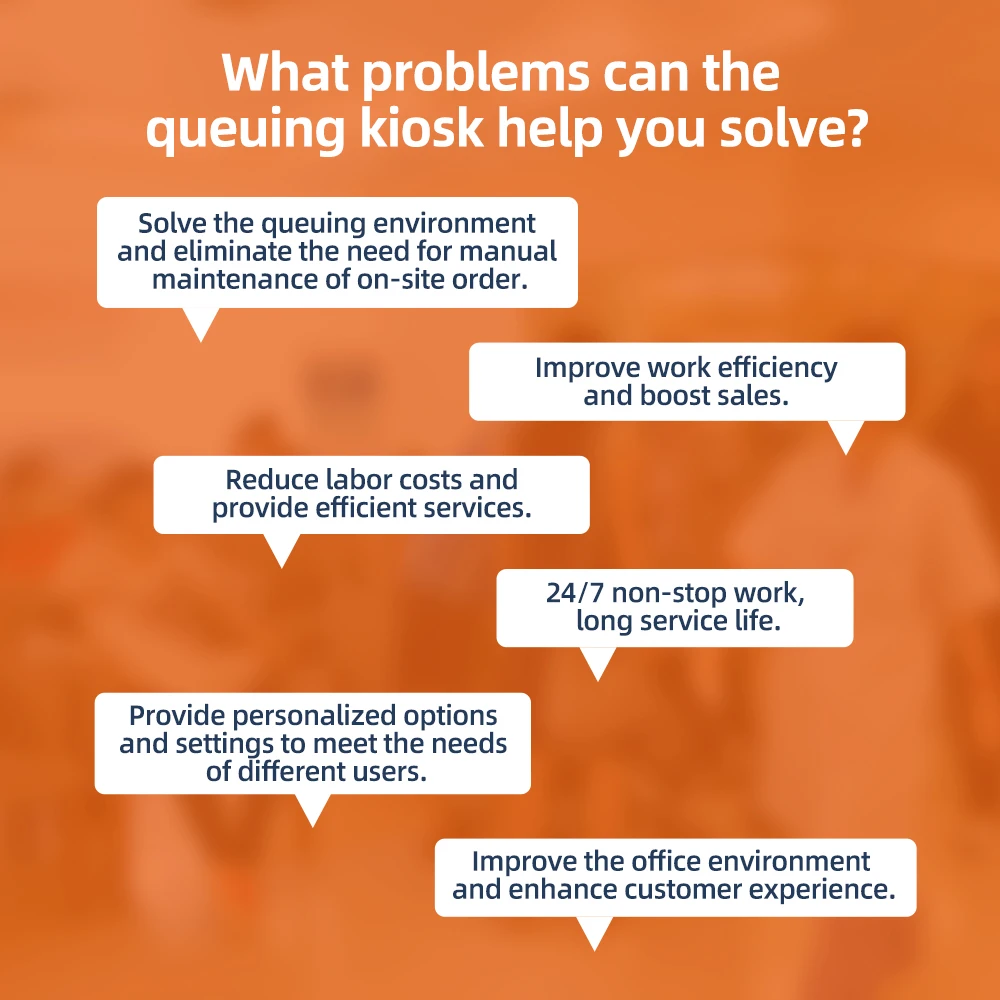 What problems can the queuing kiosk help you solve?

Solve the queuing environment and eliminate the need for manual maintenance of on-site order.

Improve work efficiency and boost sales.

Reduce labor costs and provide efficient services.

24/7 non-stop work, long service life.

Provide personalized options and settings to meet the needs of different users.

Improve the office environment and enhance customer experience.